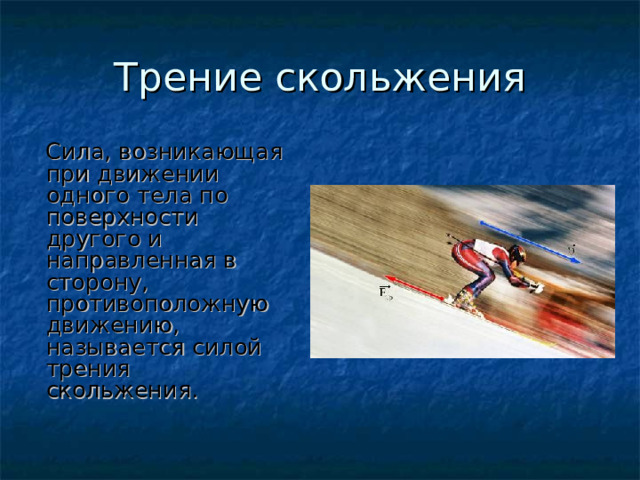 Трение скольжения

Сила, возникающая при движении одного тела по поверхности другого и направленная в сторону, противоположную движению, называется силой трения скольжения.

$\vec{v}$

$\vec{F}_{тр}$